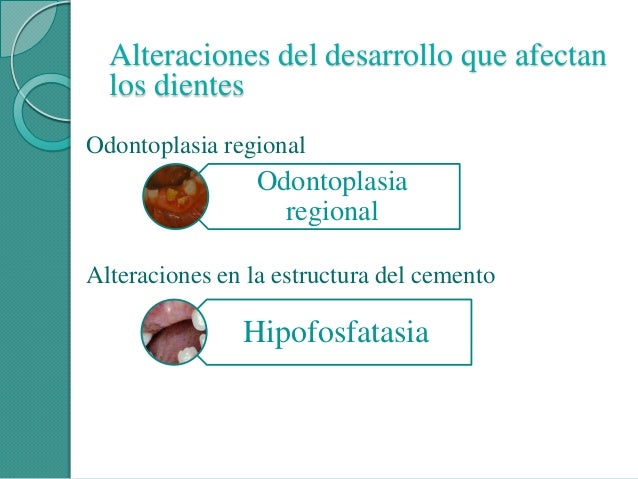 Alteraciones del desarrollo que afectan los dientes

Odontoplasia regional

Odontoplasia regional

Alteraciones en la estructura del cemento

Hipofosfatasia